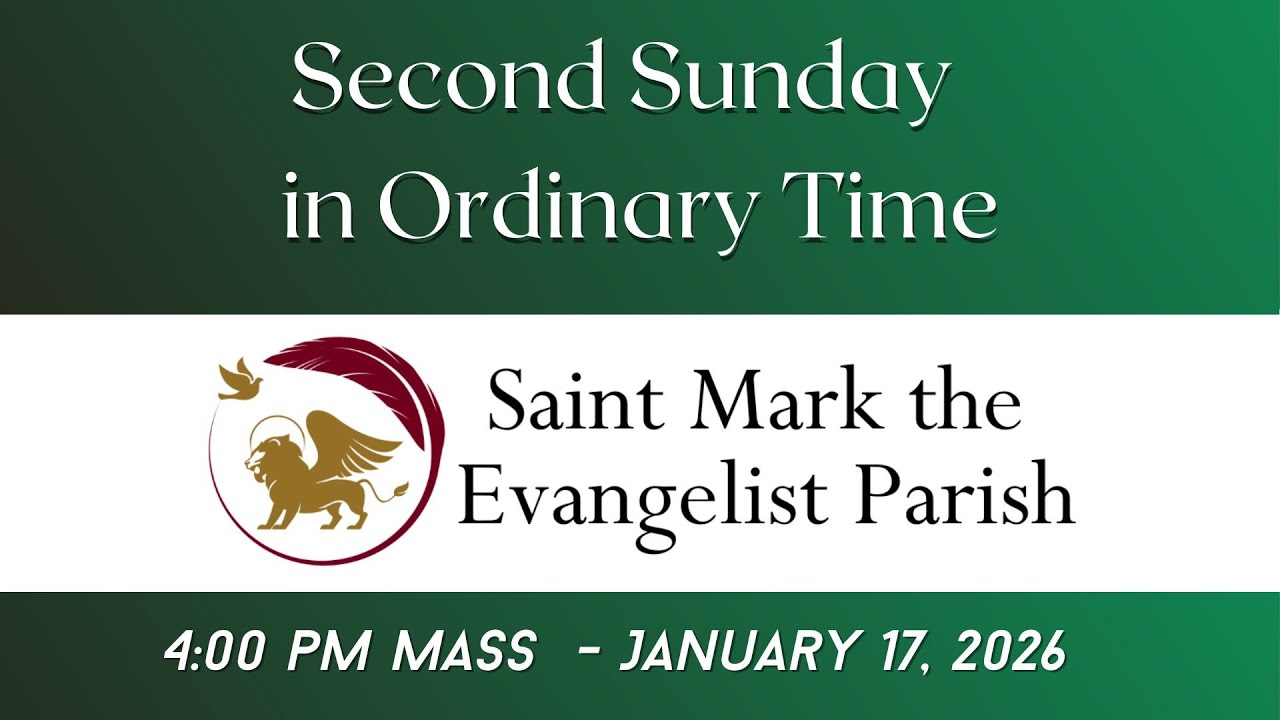 Second Sunday in Ordinary Time

Saint Mark the Evangelist Parish

4:00 PM MASS - JANUARY 17, 2026